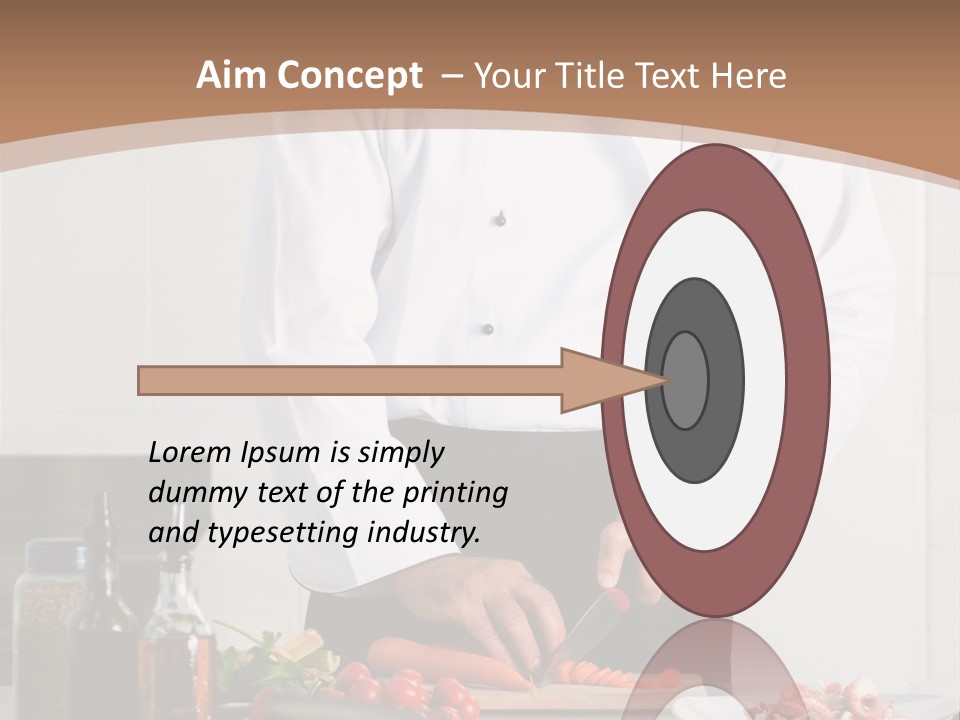 Aim Concept – Your Title Text Here

Lorem Ipsum is simply dummy text of the printing and typesetting industry.